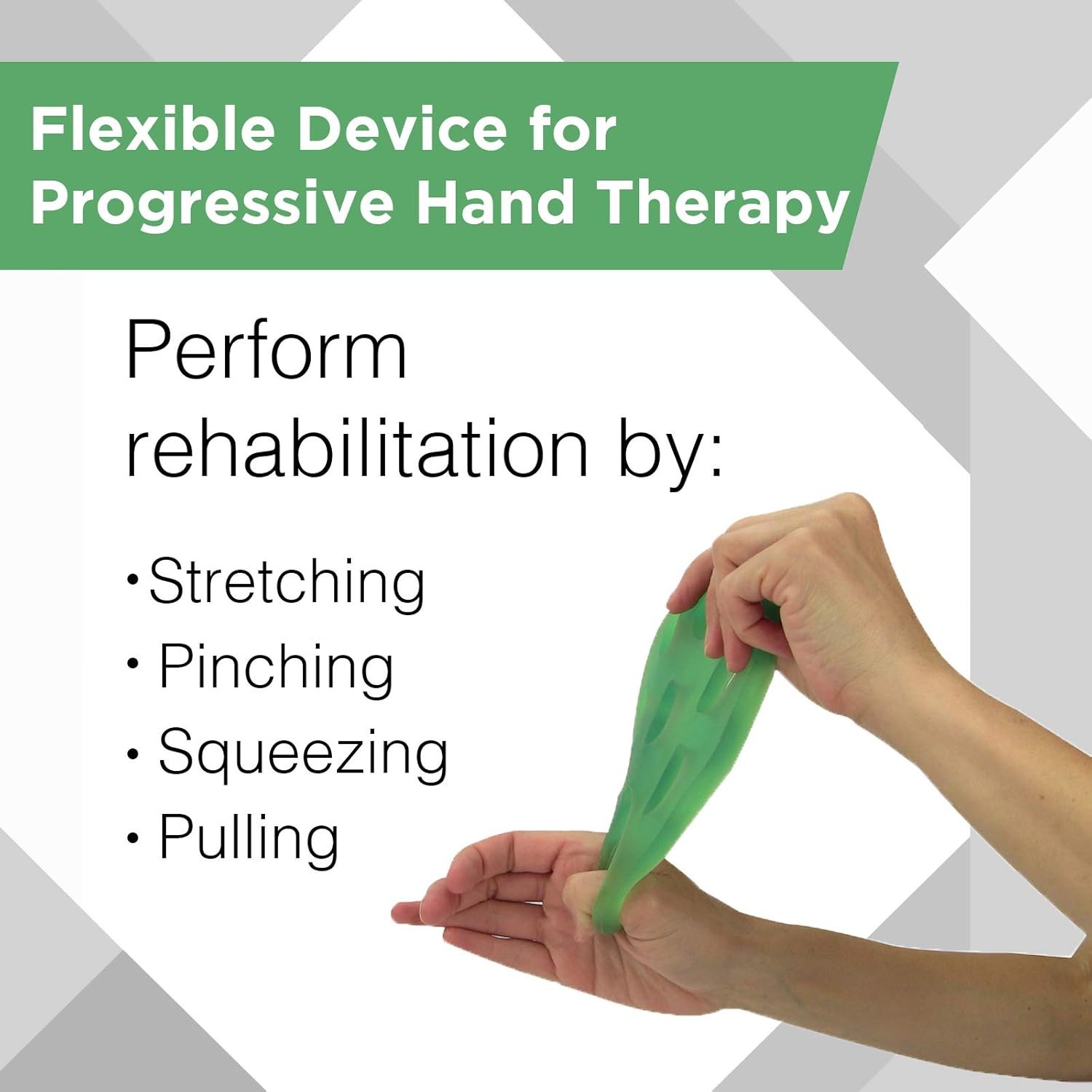 Flexible Device for Progressive Hand Therapy

Perform rehabilitation by:

• Stretching
• Pinching
• Squeezing
• Pulling